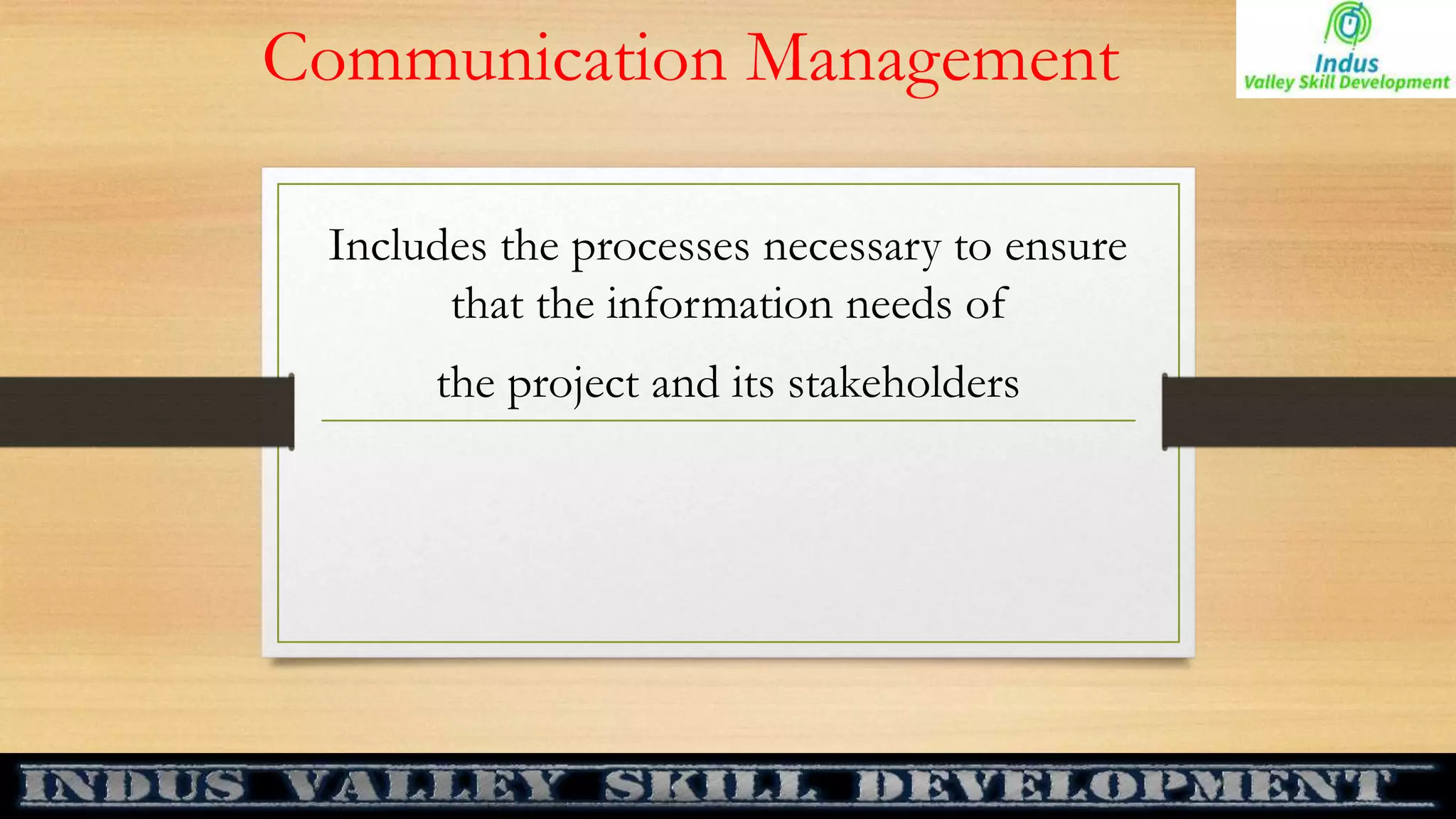 Communication Management

Indus
Valley Skill Development

Includes the processes necessary to ensure that the information needs of
the project and its stakeholders

INDUS VALLEY SKILL DEVELOPMENT